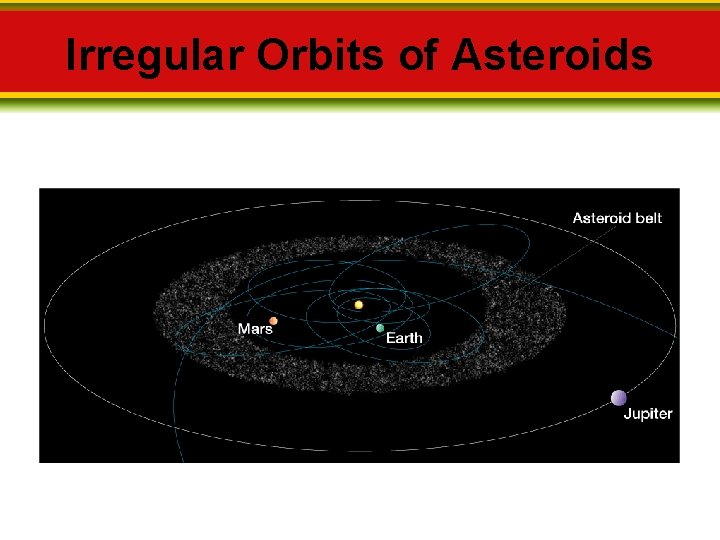 Irregular Orbits of Asteroids

Asteroid belt

Mars

Earth

Jupiter